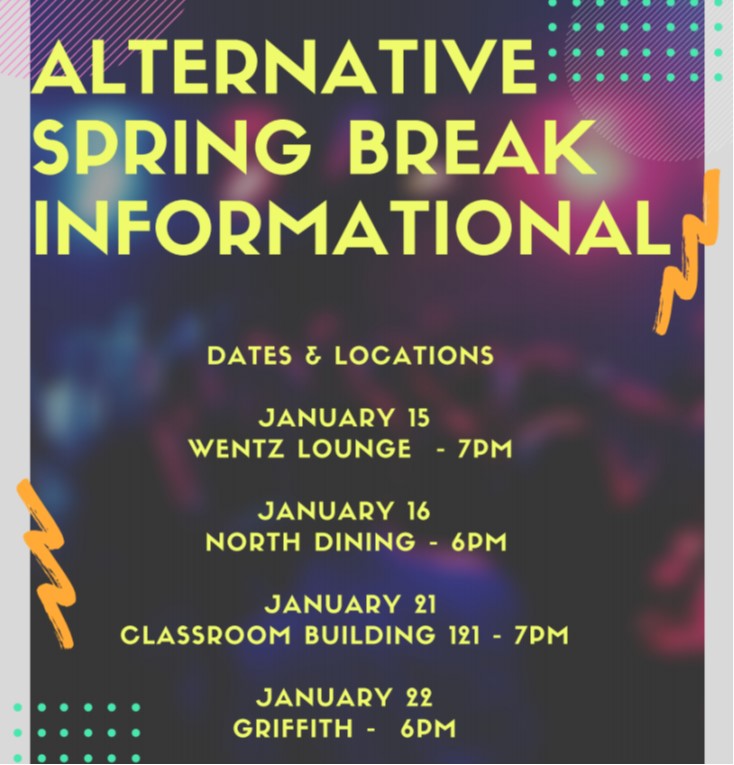 ALTERNATIVE SPRING BREAK INFORMATIONAL

DATES & LOCATIONS

JANUARY 15
WENTZ LOUNGE - 7PM

JANUARY 16
NORTH DINING - 6PM

JANUARY 21
CLASSROOM BUILDING 121 - 7PM

JANUARY 22
GRIFFITH - 6PM